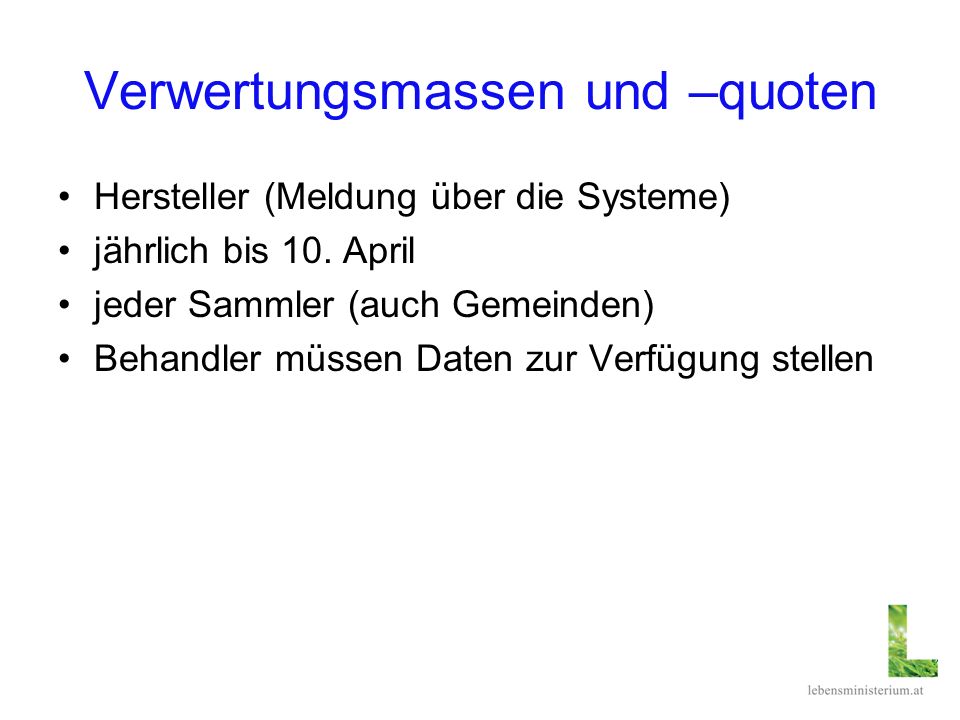 Verwertungsmassen und –quoten

• Hersteller (Meldung über die Systeme)
• jährlich bis 10. April
• jeder Sammler (auch Gemeinden)
• Behandler müssen Daten zur Verfügung stellen

lebensministerium.at